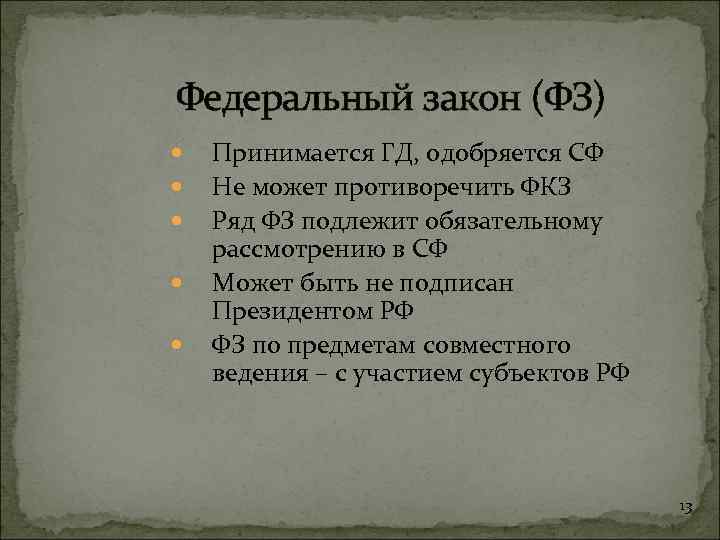 Федеральный закон (ФЗ)

- Принимается ГД, одобряется СФ
- Не может противоречить ФКЗ
- Ряд ФЗ подлежит обязательному рассмотрению в СФ
- Может быть не подписан Президентом РФ
- ФЗ по предметам совместного ведения – с участием субъектов РФ

13